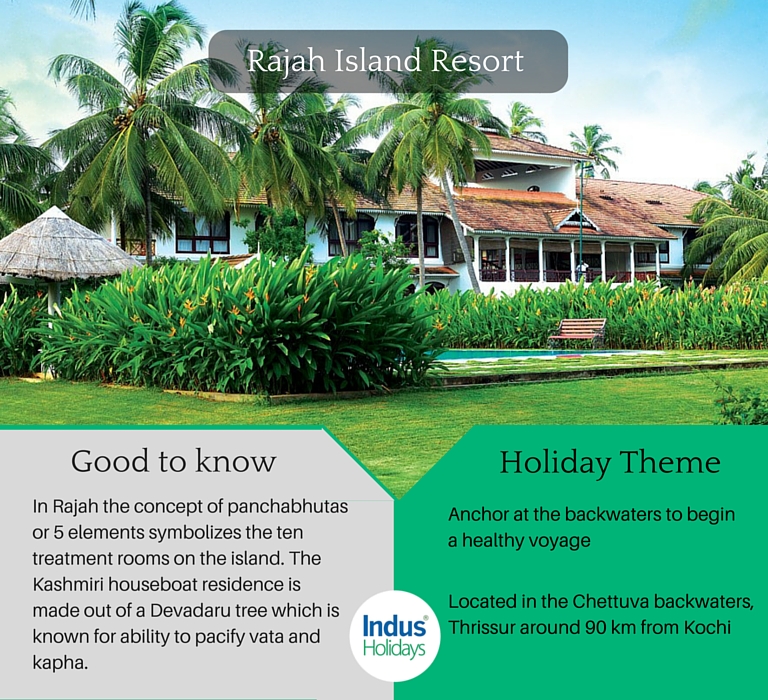 Rajah Island Resort

Good to know

In Rajah the concept of panchabhutas or 5 elements symbolizes the ten treatment rooms on the island. The Kashmiri houseboat residence is made out of a Devadaru tree which is known for ability to pacify vata and kapha.

Holiday Theme

Anchor at the backwaters to begin a healthy voyage

Located in the Chettuva backwaters, Thrissur around 90 km from Kochi

Indus® Holidays